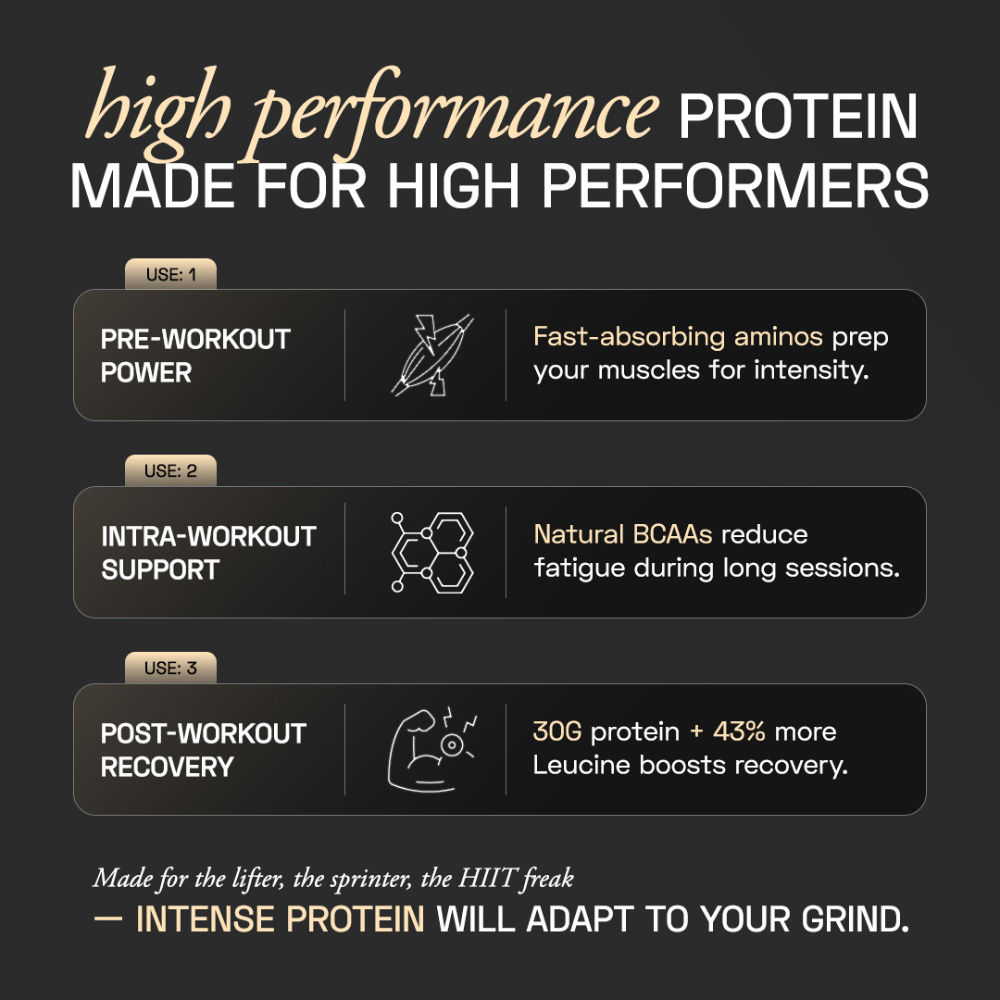 high performance PROTEIN MADE FOR HIGH PERFORMERS

USE: 1

PRE-WORKOUT POWER

Fast-absorbing aminos prep your muscles for intensity.

USE: 2

INTRA-WORKOUT SUPPORT

Natural BCAAs reduce fatigue during long sessions.

USE: 3

POST-WORKOUT RECOVERY

30G protein + 43% more Leucine boosts recovery.

Made for the lifter, the sprinter, the HIIT freak
— INTENSE PROTEIN WILL ADAPT TO YOUR GRIND.